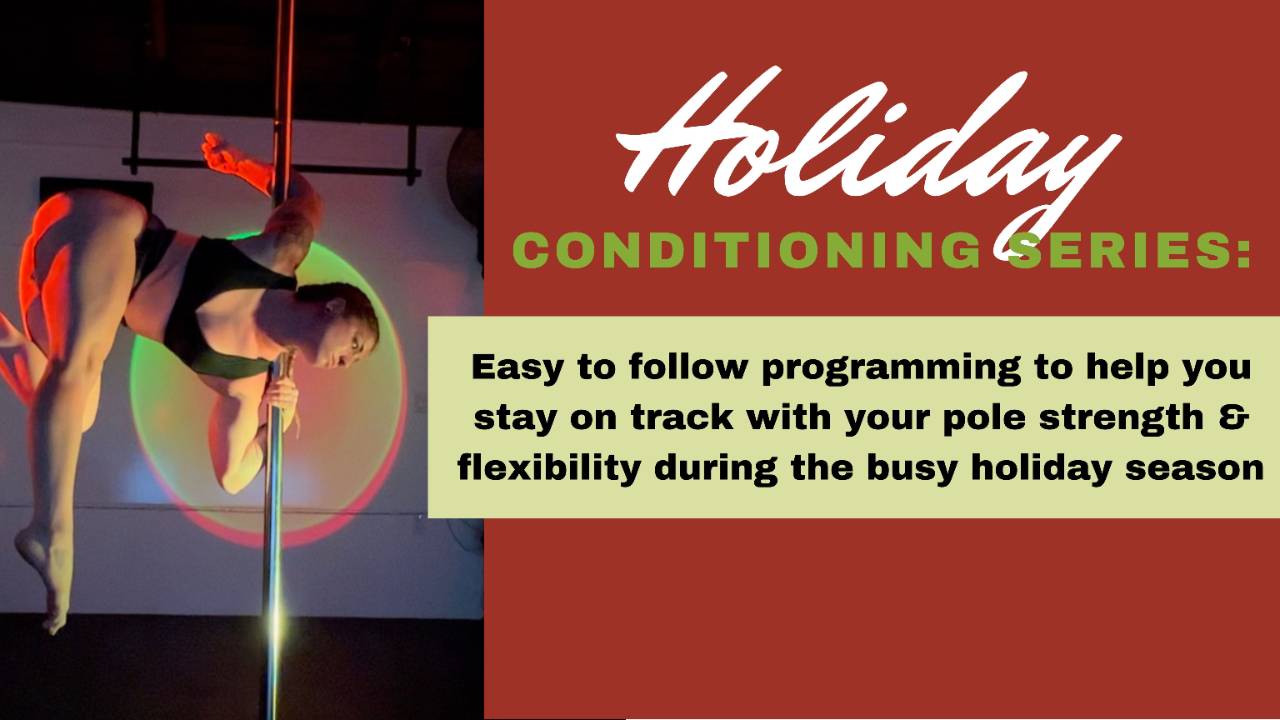 Holiday
CONDITIONING SERIES:

Easy to follow programming to help you stay on track with your pole strength & flexibility during the busy holiday season